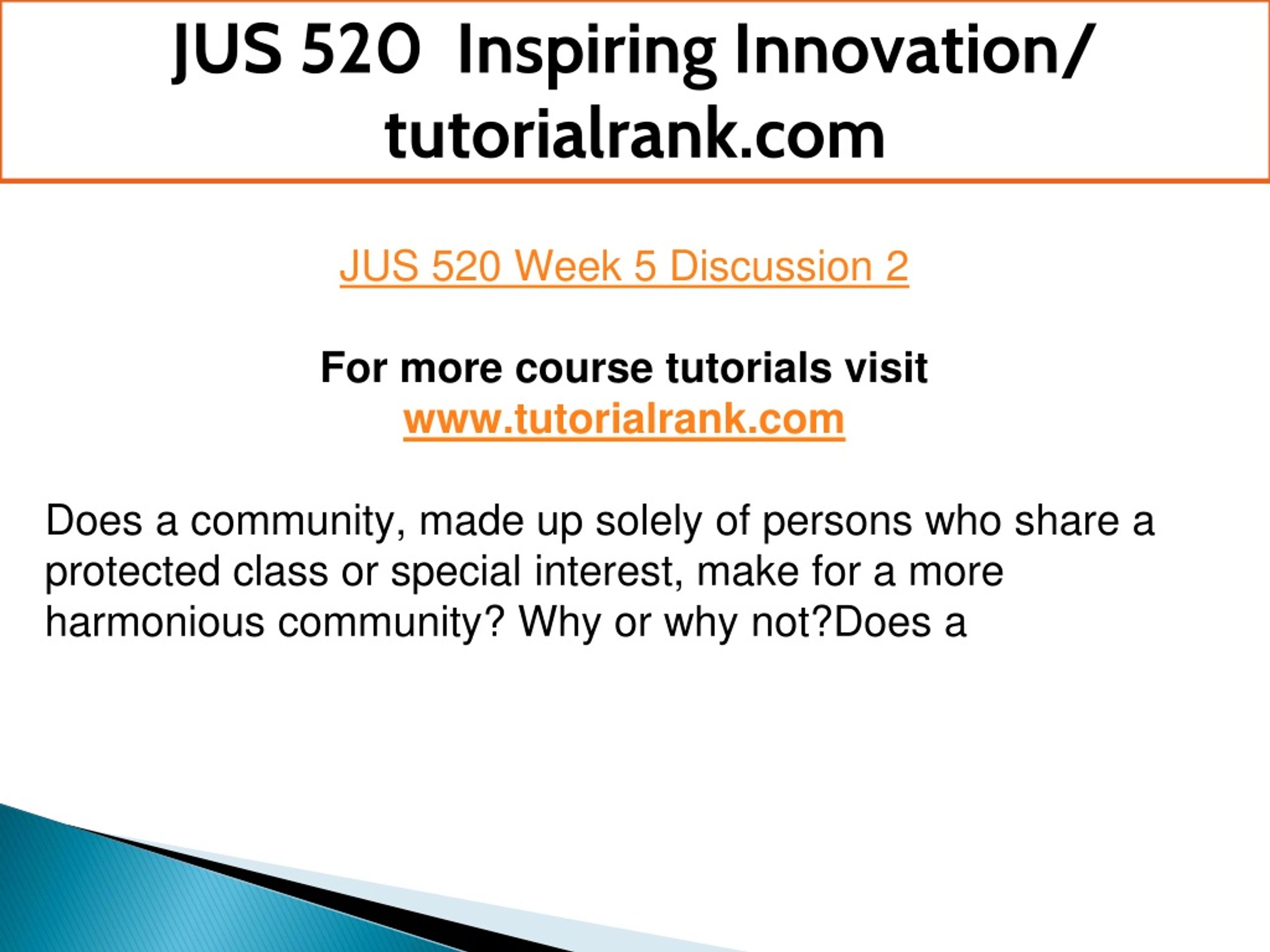 JUS 520 Inspiring Innovation/ tutorialrank.com

JUS 520 Week 5 Discussion 2

For more course tutorials visit
www.tutorialrank.com

Does a community, made up solely of persons who share a protected class or special interest, make for a more harmonious community? Why or why not?Does a